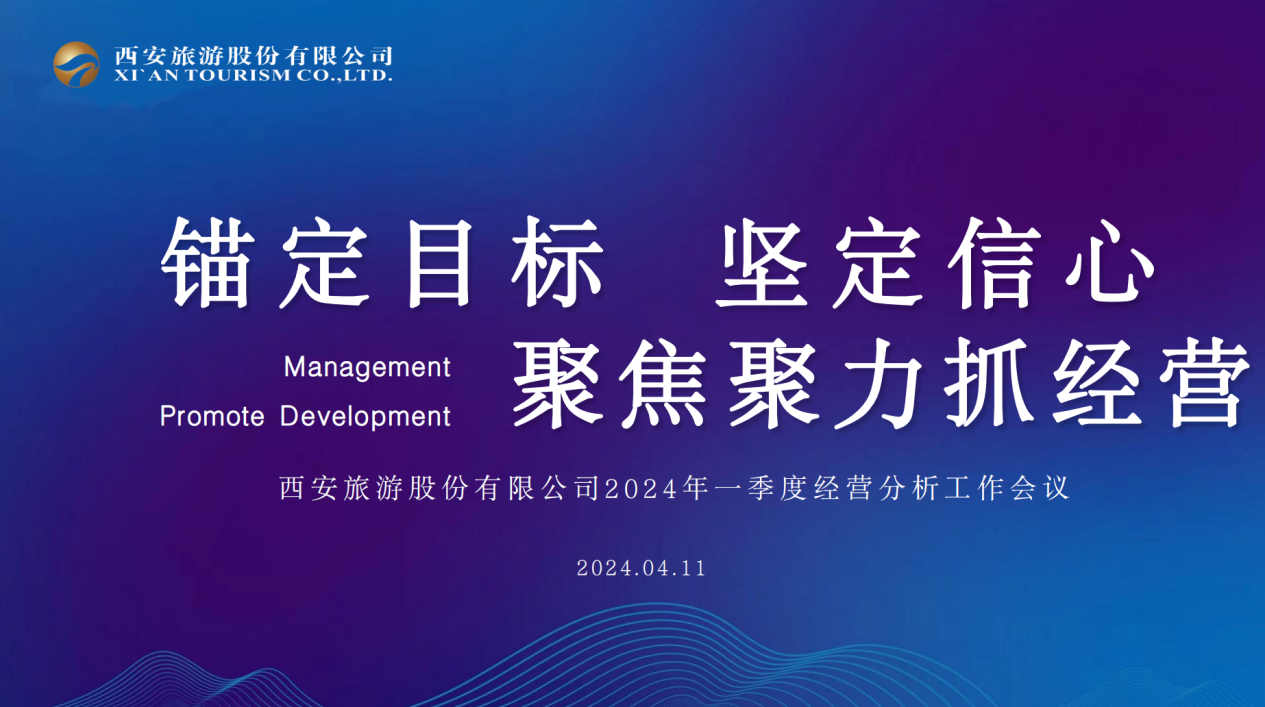 西安旅游股份有限公司
XI`AN TOURISM CO.,LTD.

锚定目标　坚定信心

Management
Promote Development

聚焦聚力抓经营

西安旅游股份有限公司2024年一季度经营分析工作会议

2024.04.11